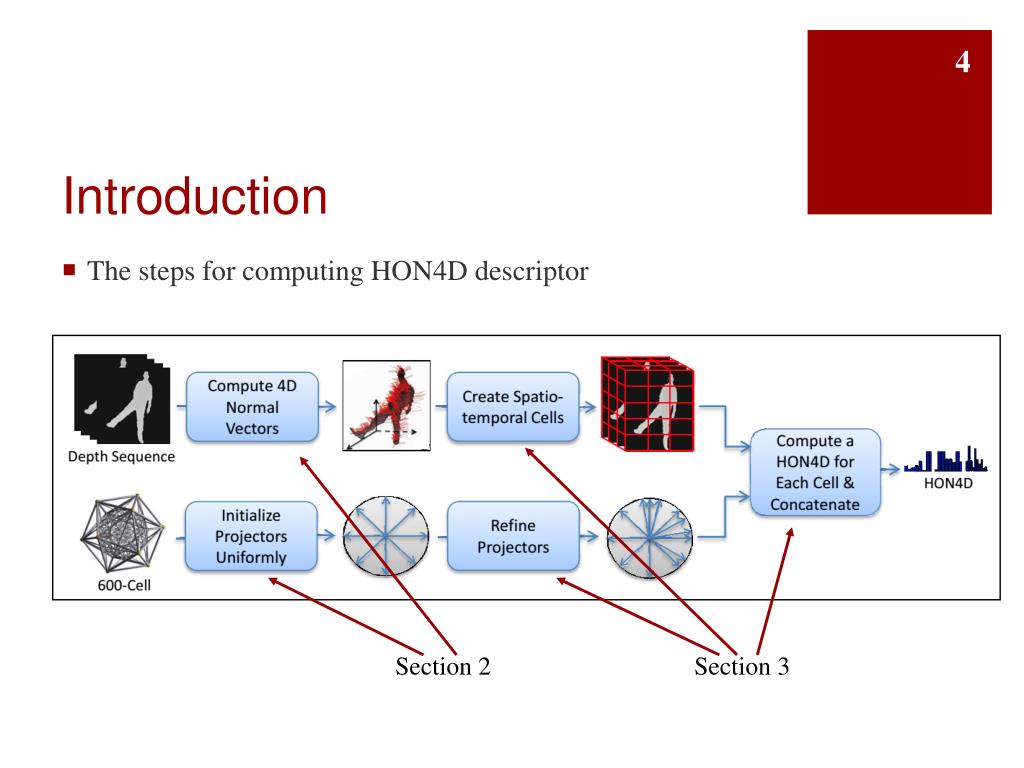 4

Introduction

The steps for computing HON4D descriptor

Depth Sequence

Compute 4D Normal Vectors

Create Spatio-temporal Cells

Compute a HON4D for Each Cell & Concatenate

HON4D

600-Cell

Initialize Projectors Uniformly

Refine Projectors

Section 2

Section 3